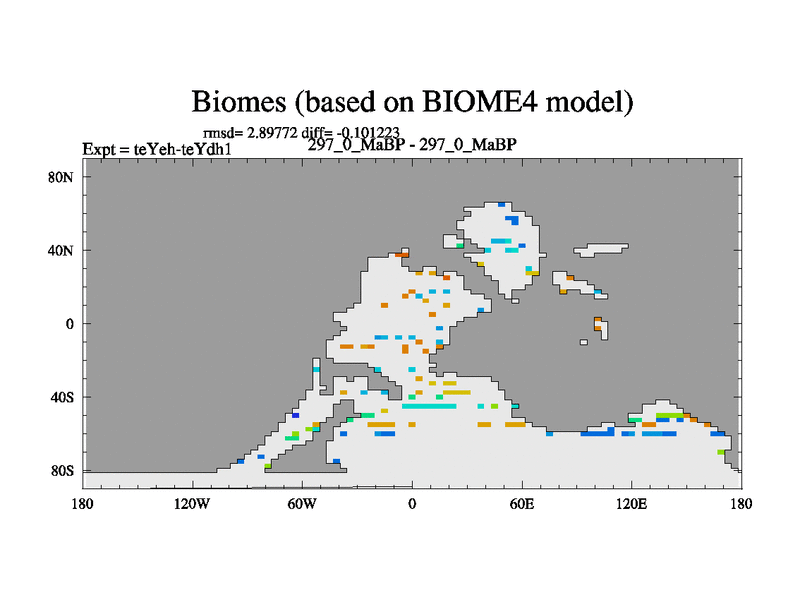 Biomes (based on BIOME4 model)

rmsd= 2.89772 diff= -0.101223

Expt = teYeh-teYdh1

297_0_MaBP - 297_0_MaBP

80N

40N

0

40S

80S

180

120W

60W

0

60E

120E

180